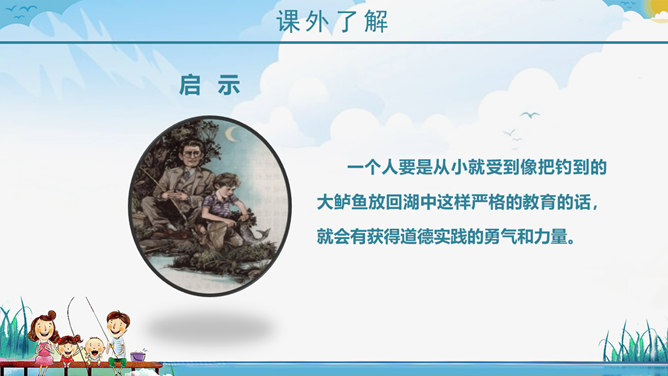 课外了解

启示

一个人要是从小就受到像把钓到的大鲈鱼放回湖中这样严格的教育的话，就会有获得道德实践的勇气和力量。